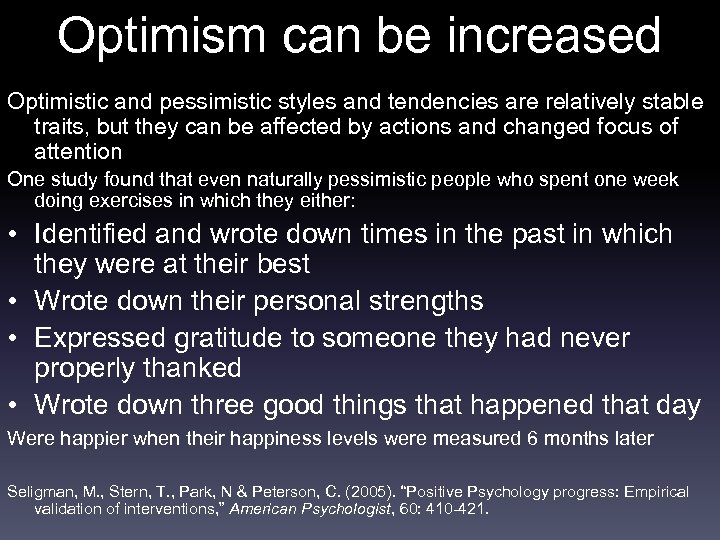 Optimism can be increased

Optimistic and pessimistic styles and tendencies are relatively stable traits, but they can be affected by actions and changed focus of attention

One study found that even naturally pessimistic people who spent one week doing exercises in which they either:

• Identified and wrote down times in the past in which they were at their best
• Wrote down their personal strengths
• Expressed gratitude to someone they had never properly thanked
• Wrote down three good things that happened that day

Were happier when their happiness levels were measured 6 months later

Seligman, M., Stern, T., Park, N & Peterson, C. (2005). "Positive Psychology progress: Empirical validation of interventions," American Psychologist, 60: 410-421.